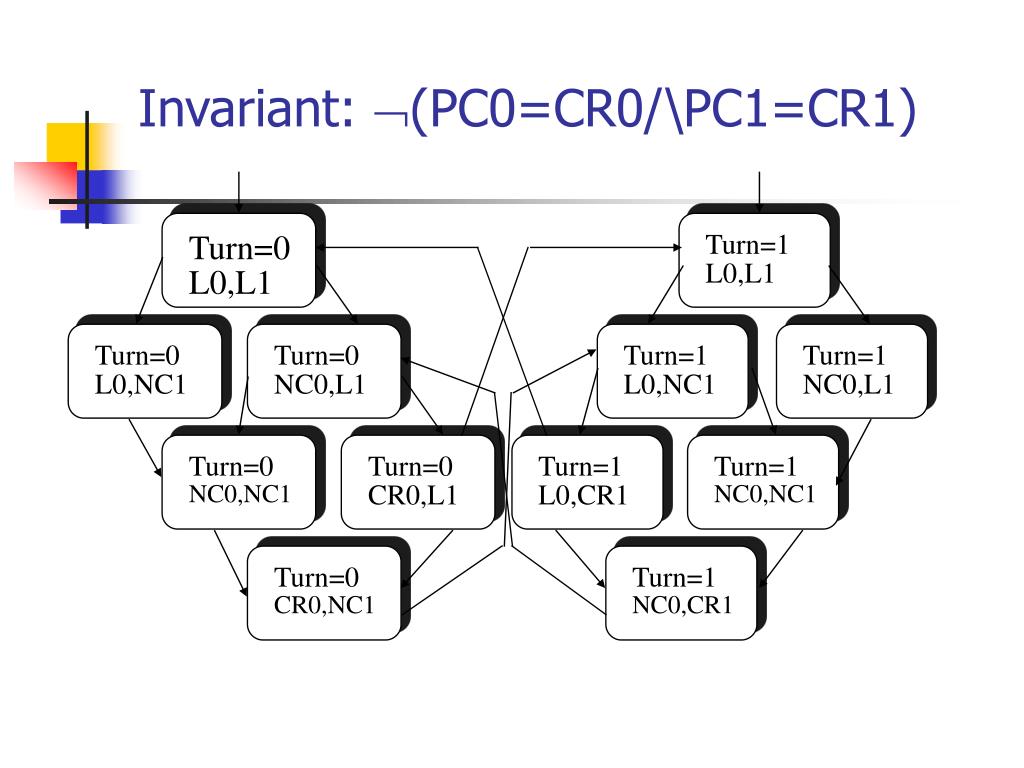 Invariant: $\neg$(PC0=CR0/\PC1=CR1)

Turn=0
L0,L1

Turn=1
L0,L1

Turn=0
L0,NC1

Turn=0
NC0,L1

Turn=1
L0,NC1

Turn=1
NC0,L1

Turn=0
NC0,NC1

Turn=0
CR0,L1

Turn=1
L0,CR1

Turn=1
NC0,NC1

Turn=0
CR0,NC1

Turn=1
NC0,CR1